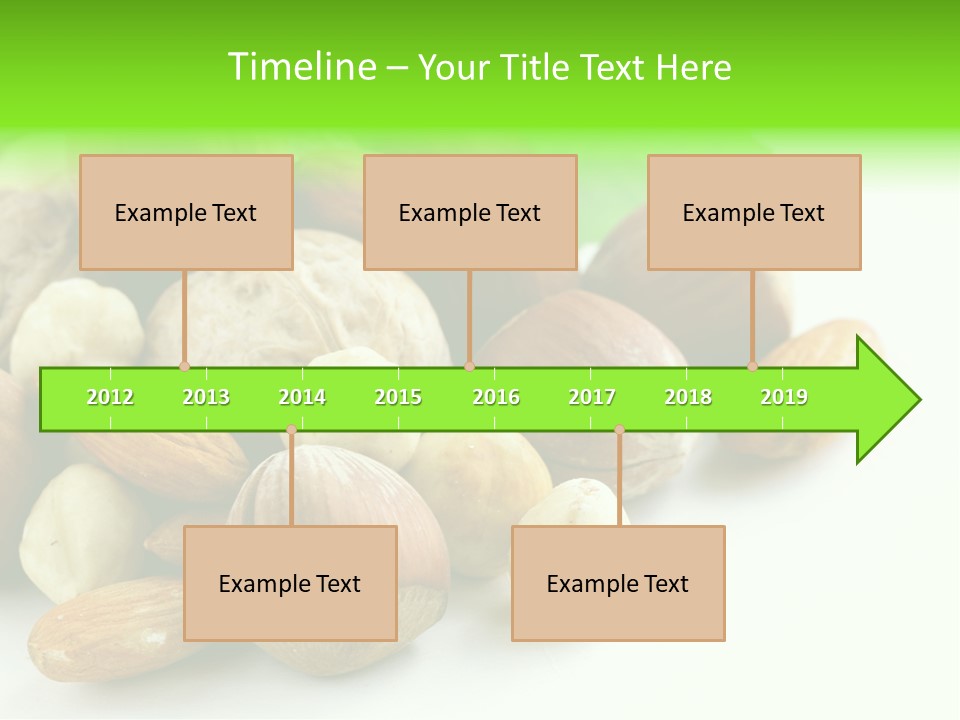 Timeline – Your Title Text Here

Example Text

Example Text

Example Text

2012 2013 2014 2015 2016 2017 2018 2019

Example Text

Example Text